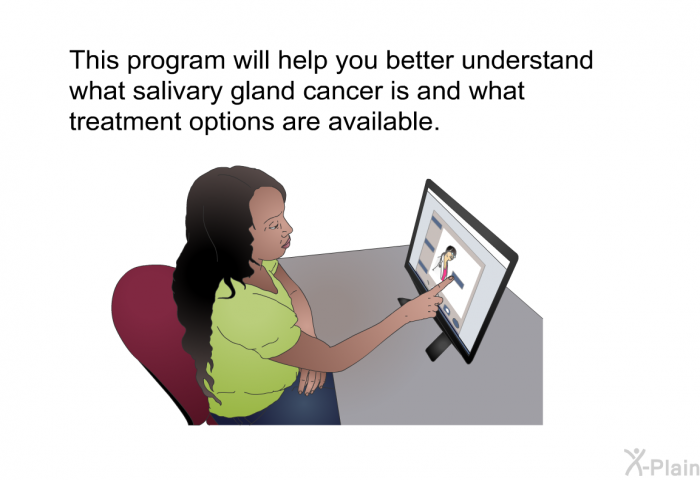 This program will help you better understand what salivary gland cancer is and what treatment options are available.

X-Plain